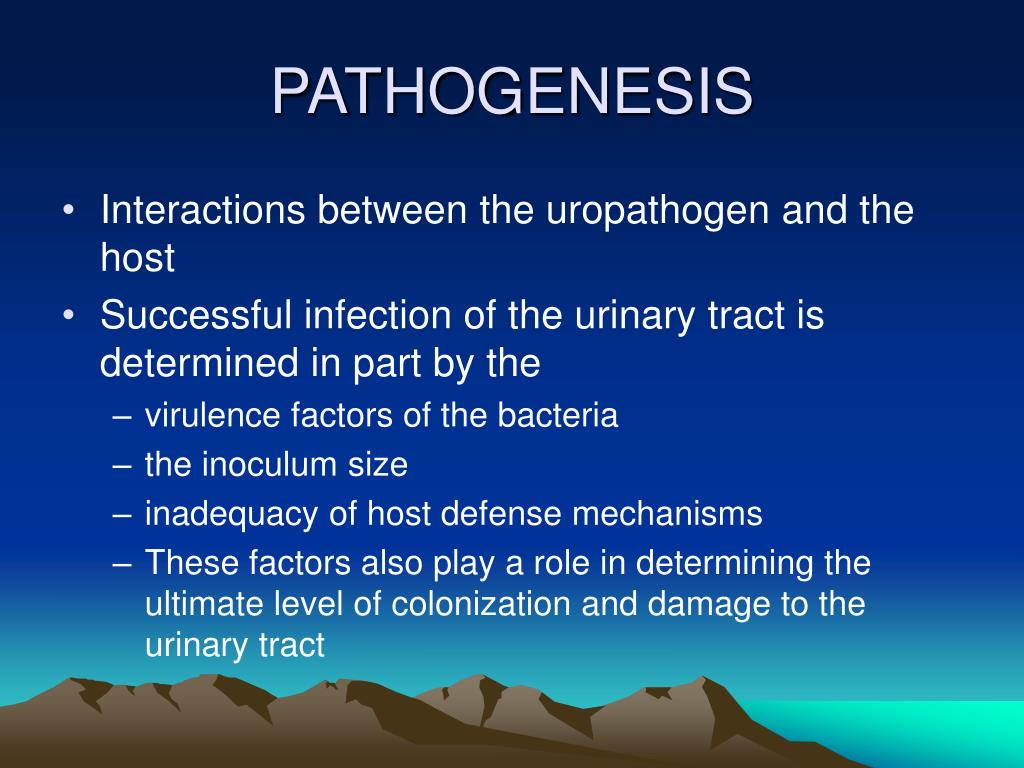 PATHOGENESIS

• Interactions between the uropathogen and the host

• Successful infection of the urinary tract is determined in part by the

– virulence factors of the bacteria

– the inoculum size

– inadequacy of host defense mechanisms

– These factors also play a role in determining the ultimate level of colonization and damage to the urinary tract